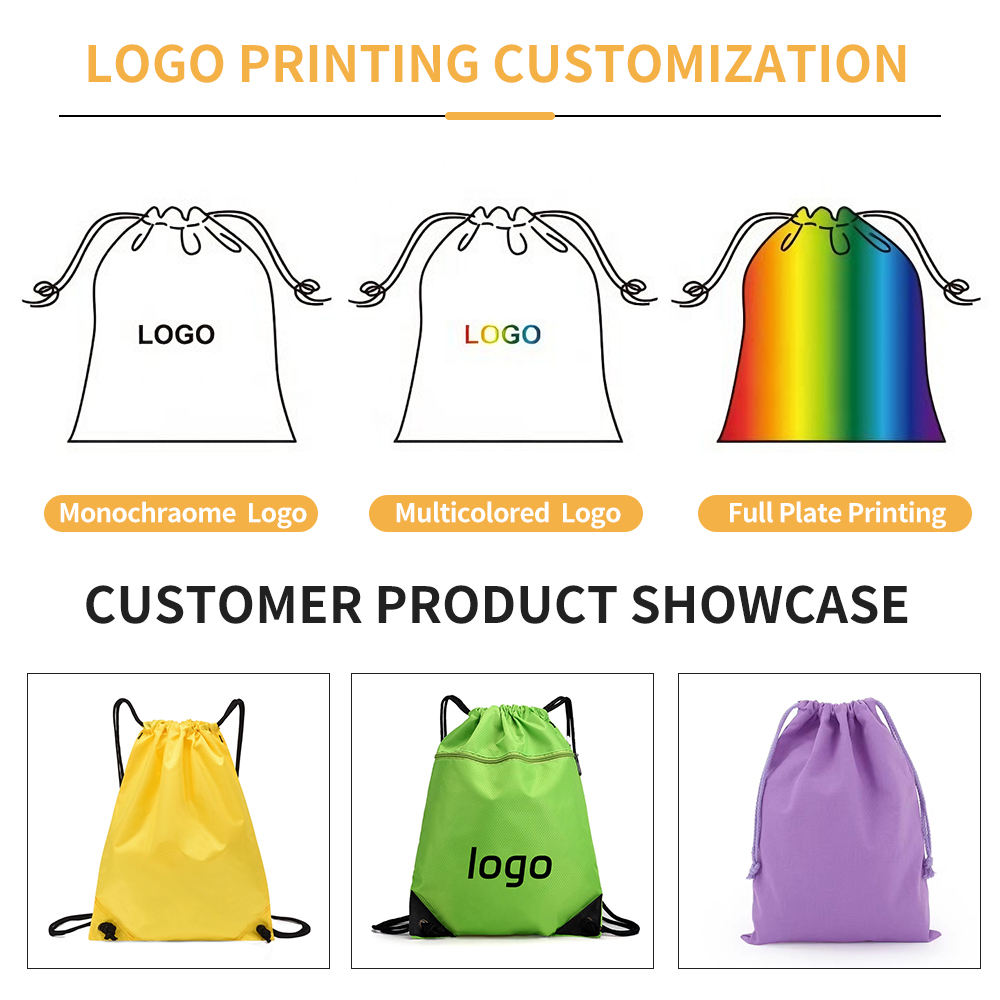 LOGO PRINTING CUSTOMIZATION

LOGO

LOGO

Monochraome Logo

Multicolored Logo

Full Plate Printing

CUSTOMER PRODUCT SHOWCASE

logo